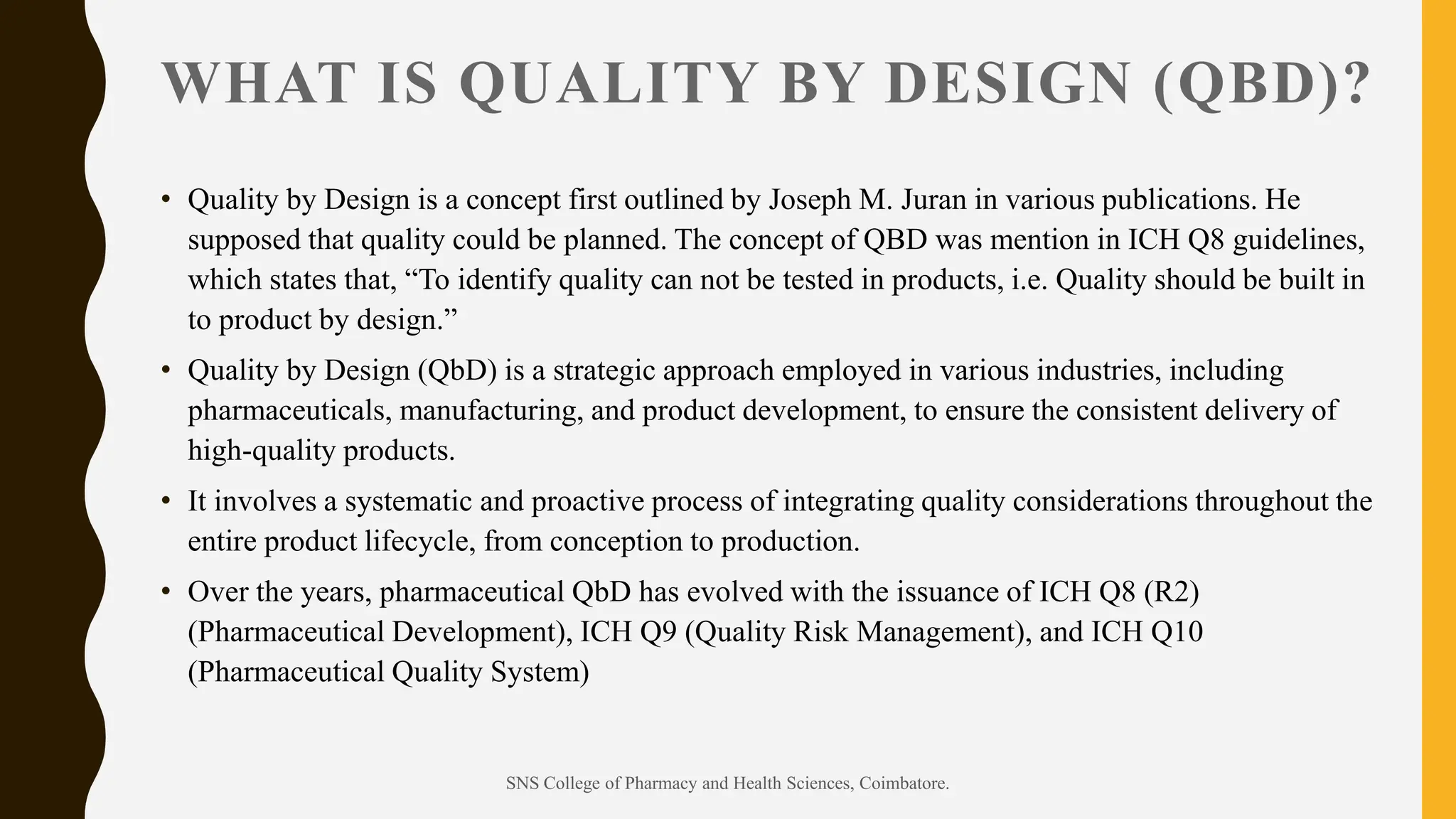 WHAT IS QUALITY BY DESIGN (QBD)?

• Quality by Design is a concept first outlined by Joseph M. Juran in various publications. He supposed that quality could be planned. The concept of QBD was mention in ICH Q8 guidelines, which states that, “To identify quality can not be tested in products, i.e. Quality should be built in to product by design.”

• Quality by Design (QbD) is a strategic approach employed in various industries, including pharmaceuticals, manufacturing, and product development, to ensure the consistent delivery of high-quality products.

• It involves a systematic and proactive process of integrating quality considerations throughout the entire product lifecycle, from conception to production.

• Over the years, pharmaceutical QbD has evolved with the issuance of ICH Q8 (R2) (Pharmaceutical Development), ICH Q9 (Quality Risk Management), and ICH Q10 (Pharmaceutical Quality System)

SNS College of Pharmacy and Health Sciences, Coimbatore.